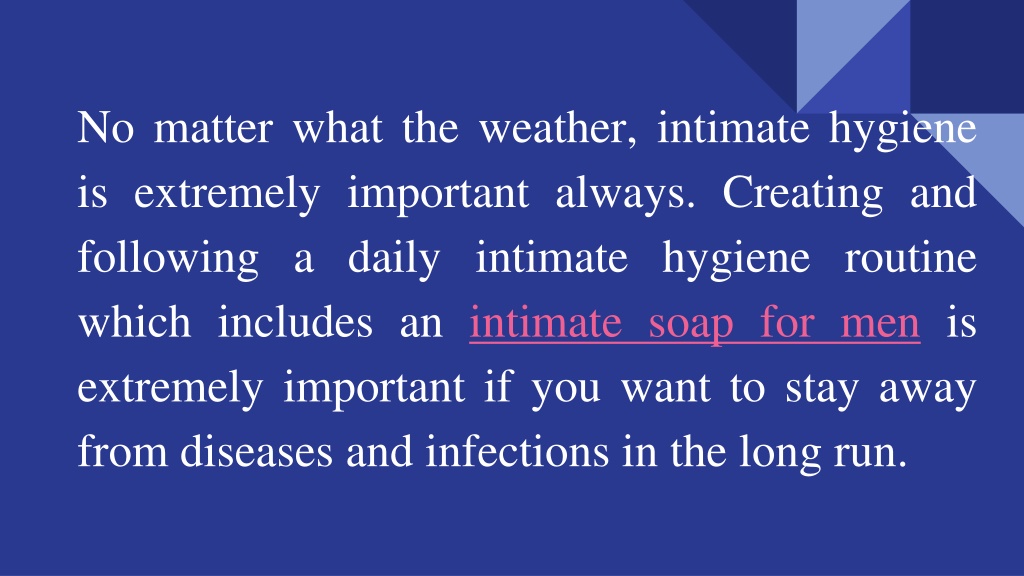 No matter what the weather, intimate hygiene is extremely important always. Creating and following a daily intimate hygiene routine which includes an intimate soap for men is extremely important if you want to stay away from diseases and infections in the long run.